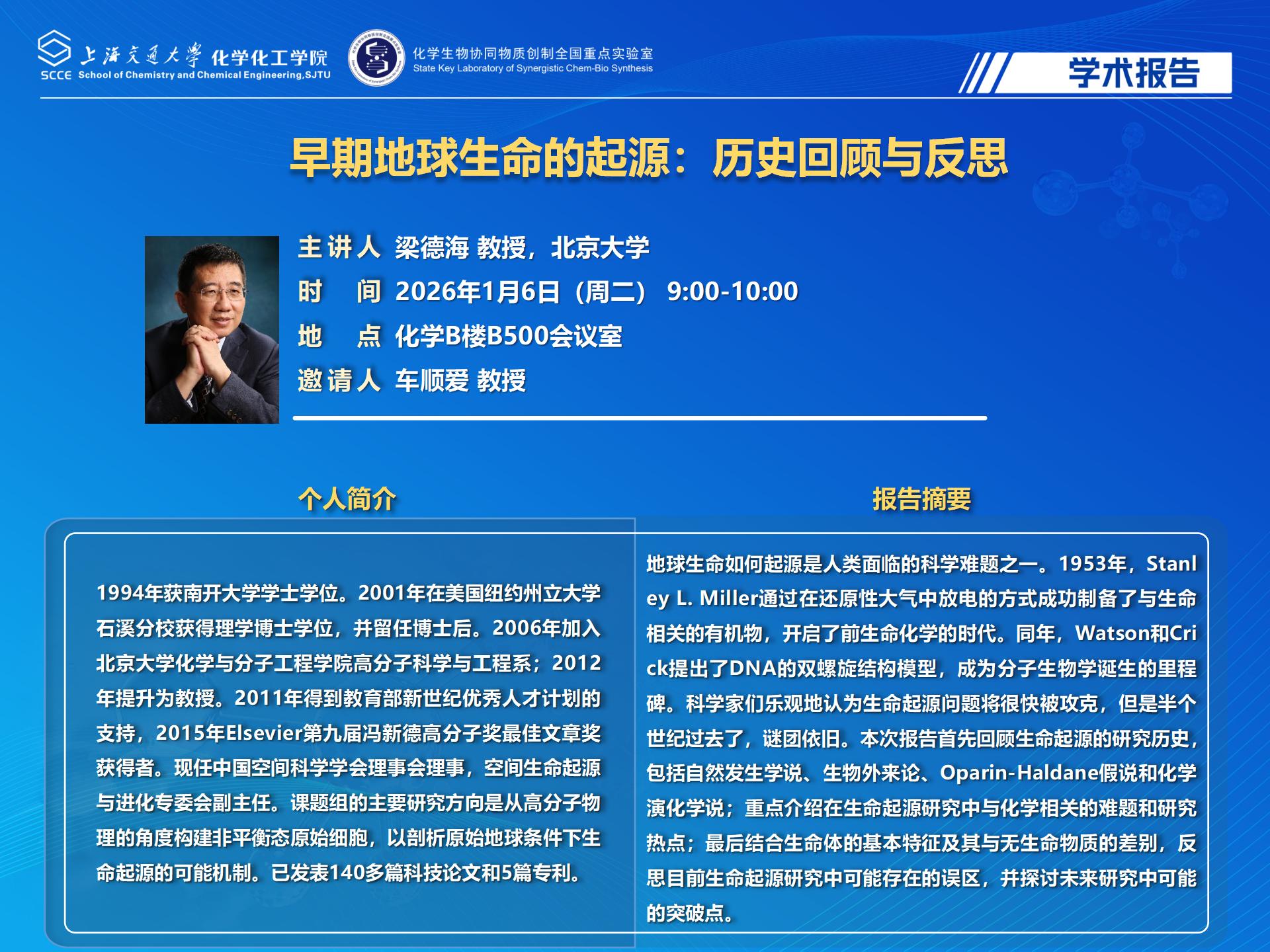 上海交通大学 化学化工学院
SCCE School of Chemistry and Chemical Engineering,SJTU

化学生物协同物质创制全国重点实验室
State Key Laboratory of Synergistic Chem-Bio Synthesis

学术报告

早期地球生命的起源：历史回顾与反思

主讲人 梁德海 教授，北京大学
时　间 2026年1月6日（周二） 9:00-10:00
地　点 化学B楼B500会议室
邀请人 车顺爱 教授

个人简介

1994年获南开大学学士学位。2001年在美国纽约州立大学石溪分校获得理学博士学位，并留任博士后。2006年加入北京大学化学与分子工程学院高分子科学与工程系；2012年提升为教授。2011年得到教育部新世纪优秀人才计划的支持，2015年Elsevier第九届冯新德高分子奖最佳文章奖获得者。现任中国空间科学学会理事会理事，空间生命起源与进化专委会副主任。课题组的主要研究方向是从高分子物理的角度构建非平衡态原始细胞，以剖析原始地球条件下生命起源的可能机制。已发表140多篇科技论文和5篇专利。

报告摘要

地球生命如何起源是人类面临的科学难题之一。1953年，Stanley L. Miller通过在还原性大气中放电的方式成功制备了与生命相关的有机物，开启了前生命化学的时代。同年，Watson和Crick提出了DNA的双螺旋结构模型，成为分子生物学诞生的里程碑。科学家们乐观地认为生命起源问题将很快被攻克，但是半个世纪过去了，谜团依旧。本次报告首先回顾生命起源的研究历史，包括自然发生学说、生物外来论、Oparin-Haldane假说和化学演化学说；重点介绍在生命起源研究中与化学相关的难题和研究热点；最后结合生命体的基本特征及其与无生命物质的差别，反思目前生命起源研究中可能存在的误区，并探讨未来研究中可能的突破点。